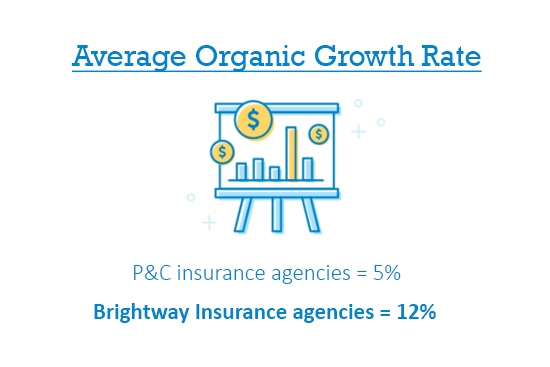 Average Organic Growth Rate

$ $ $

P&C insurance agencies = 5%

Brightway Insurance agencies = 12%